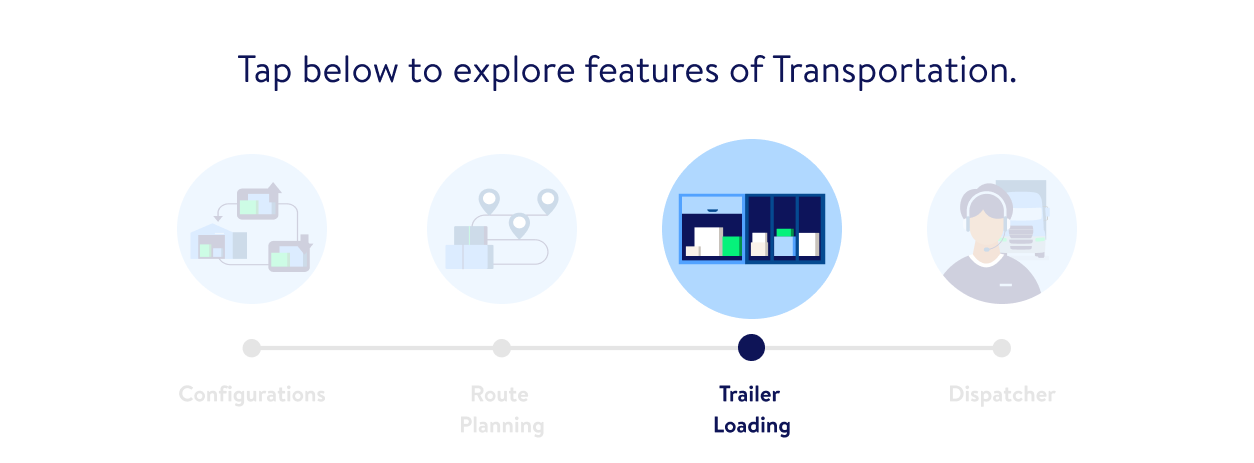 Tap below to explore features of Transportation.

Configurations

Route Planning

Trailer Loading

Dispatcher